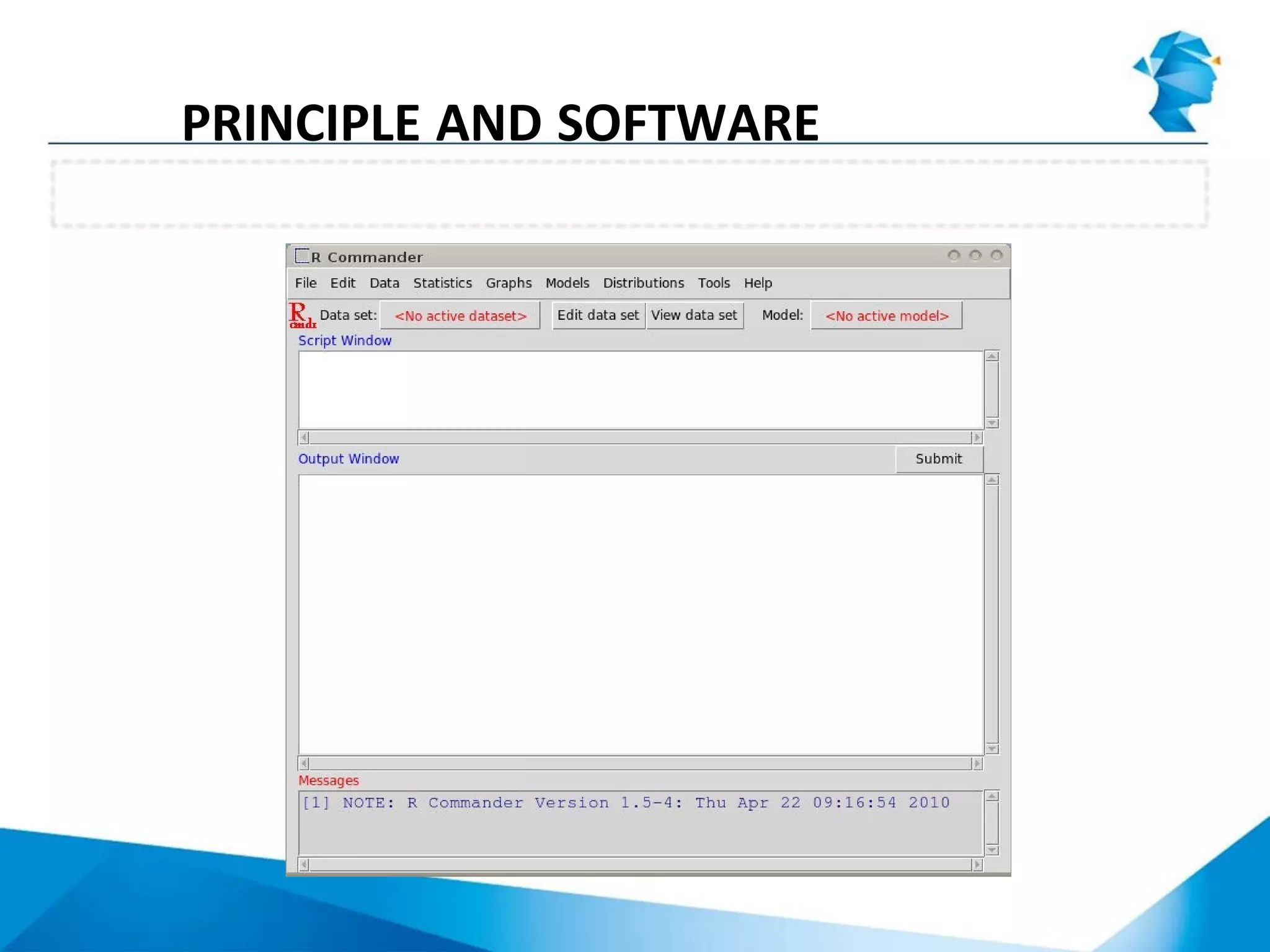 PRINCIPLE AND SOFTWARE

R Commander

File Edit Data Statistics Graphs Models Distributions Tools Help

R cmdr Data set: <No active dataset> Edit data set View data set Model: <No active model>

Script Window

Output Window

Submit

Messages

[1] NOTE: R Commander Version 1.5-4: Thu Apr 22 09:16:54 2010